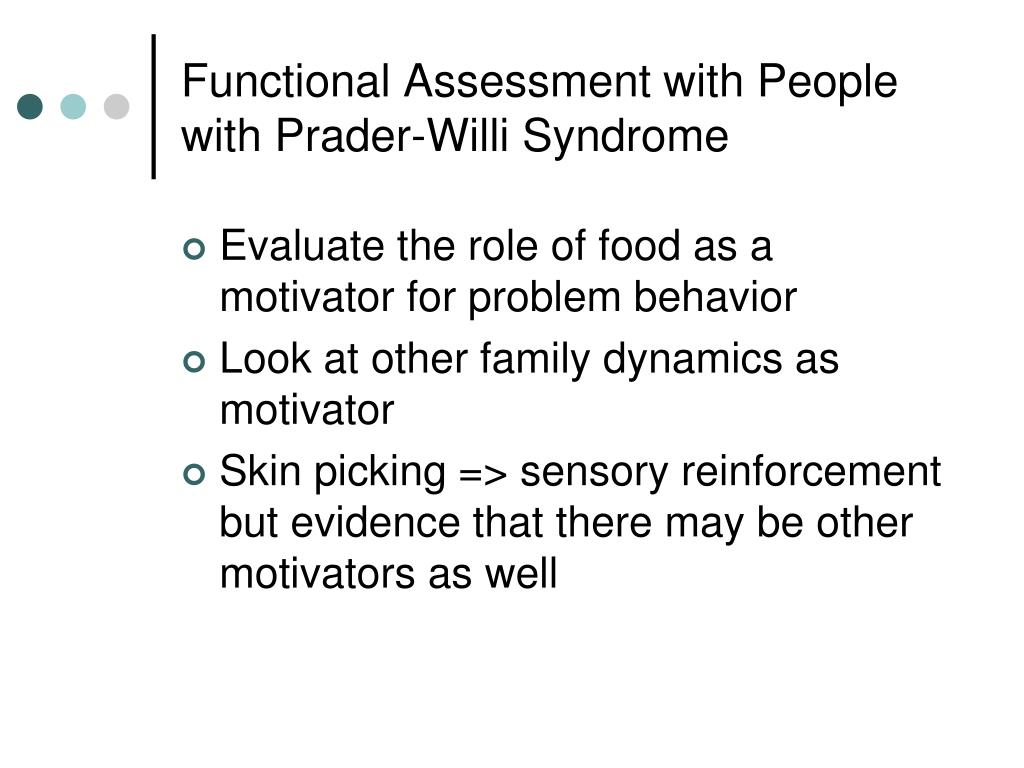 Functional Assessment with People with Prader-Willi Syndrome

Evaluate the role of food as a motivator for problem behavior

Look at other family dynamics as motivator

Skin picking => sensory reinforcement but evidence that there may be other motivators as well